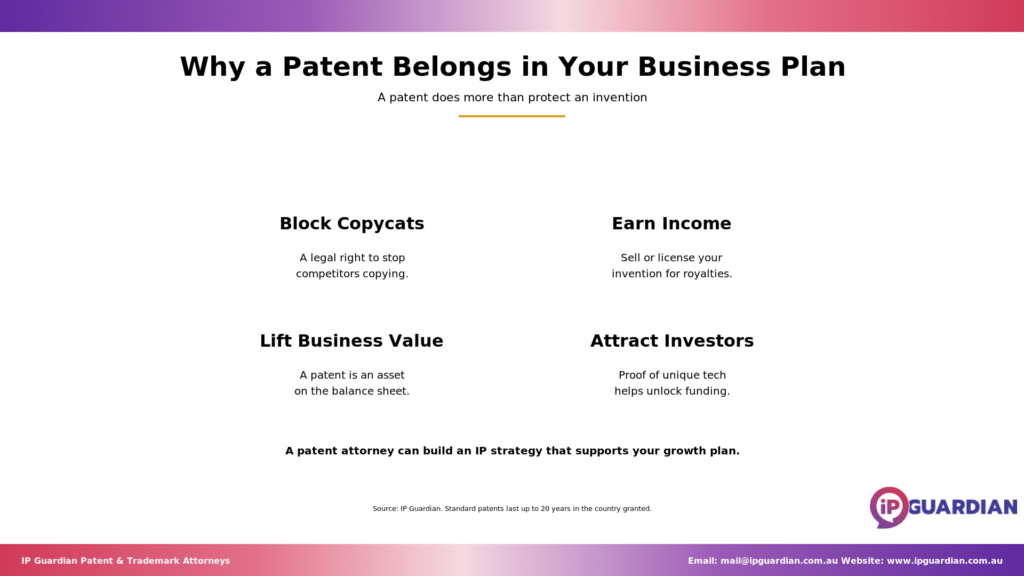 Why a Patent Belongs in Your Business Plan

A patent does more than protect an invention

Block Copycats

A legal right to stop competitors copying.

Earn Income

Sell or license your invention for royalties.

Lift Business Value

A patent is an asset on the balance sheet.

Attract Investors

Proof of unique tech helps unlock funding.

A patent attorney can build an IP strategy that supports your growth plan.

Source: IP Guardian. Standard patents last up to 20 years in the country granted.

iP GUARDIAN

IP Guardian Patent & Trademark Attorneys

Email: mail@ipguardian.com.au Website: www.ipguardian.com.au